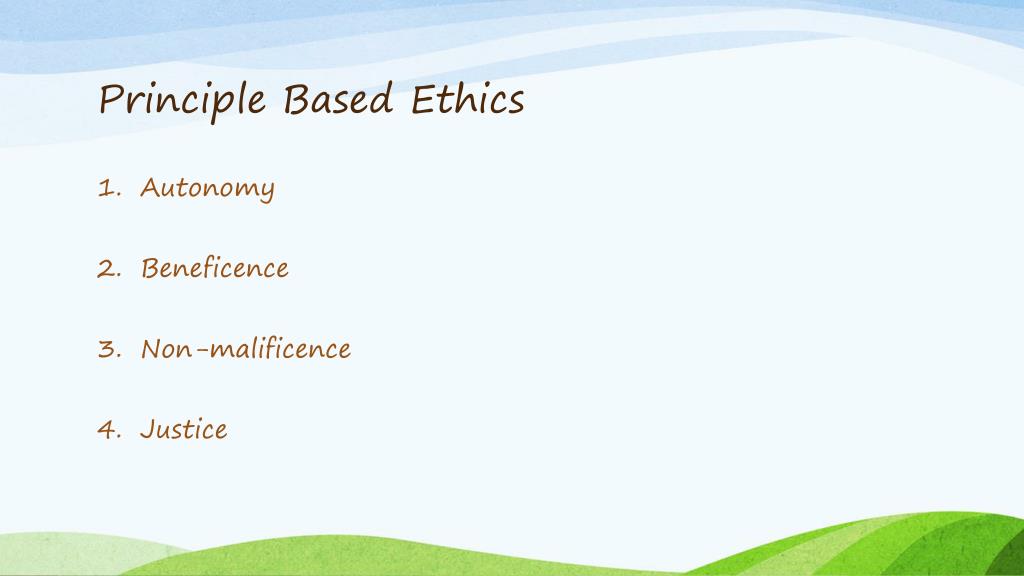 Principle Based Ethics

1. Autonomy

2. Beneficence

3. Non-malificence

4. Justice